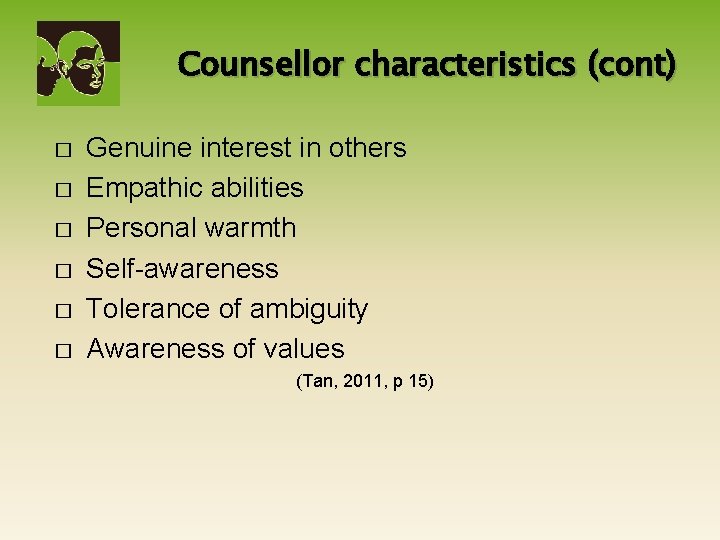 Counsellor characteristics (cont)

□ Genuine interest in others
□ Empathic abilities
□ Personal warmth
□ Self-awareness
□ Tolerance of ambiguity
□ Awareness of values

(Tan, 2011, p 15)